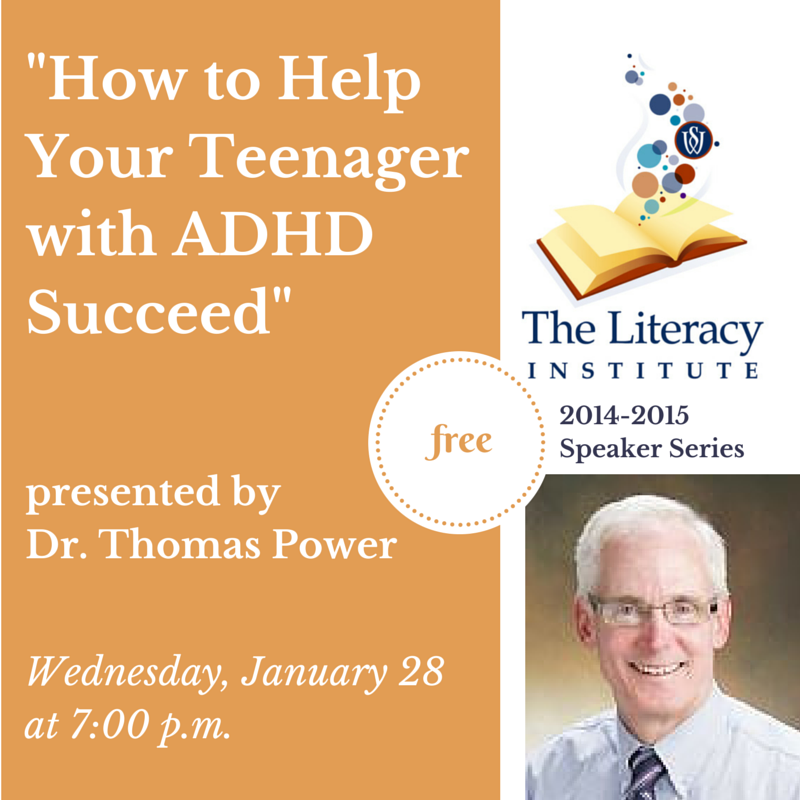 "How to Help Your Teenager with ADHD Succeed"

presented by Dr. Thomas Power

Wednesday, January 28 at 7:00 p.m.

free

WS

The Literacy INSTITUTE

2014-2015 Speaker Series